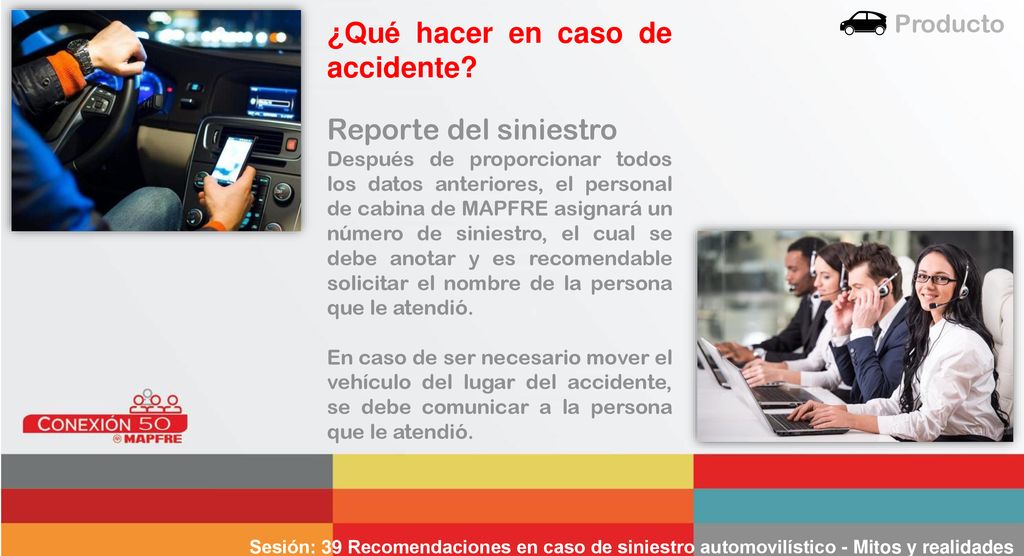 Producto

¿Qué hacer en caso de accidente?

Reporte del siniestro

Después de proporcionar todos los datos anteriores, el personal de cabina de MAPFRE asignará un número de siniestro, el cual se debe anotar y es recomendable solicitar el nombre de la persona que le atendió.

En caso de ser necesario mover el vehículo del lugar del accidente, se debe comunicar a la persona que le atendió.

CONEXIÓN 50
MAPFRE

Sesión: 39 Recomendaciones en caso de siniestro automovilístico - Mitos y realidades